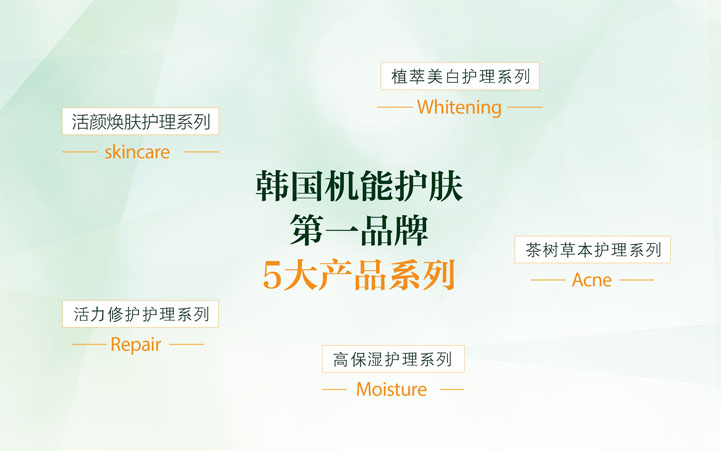 植萃美白护理系列

Whitening

活颜焕肤护理系列

skincare

韩国机能护肤
第一品牌
5大产品系列

茶树草本护理系列

Acne

活力修护护理系列

Repair

高保湿护理系列

Moisture